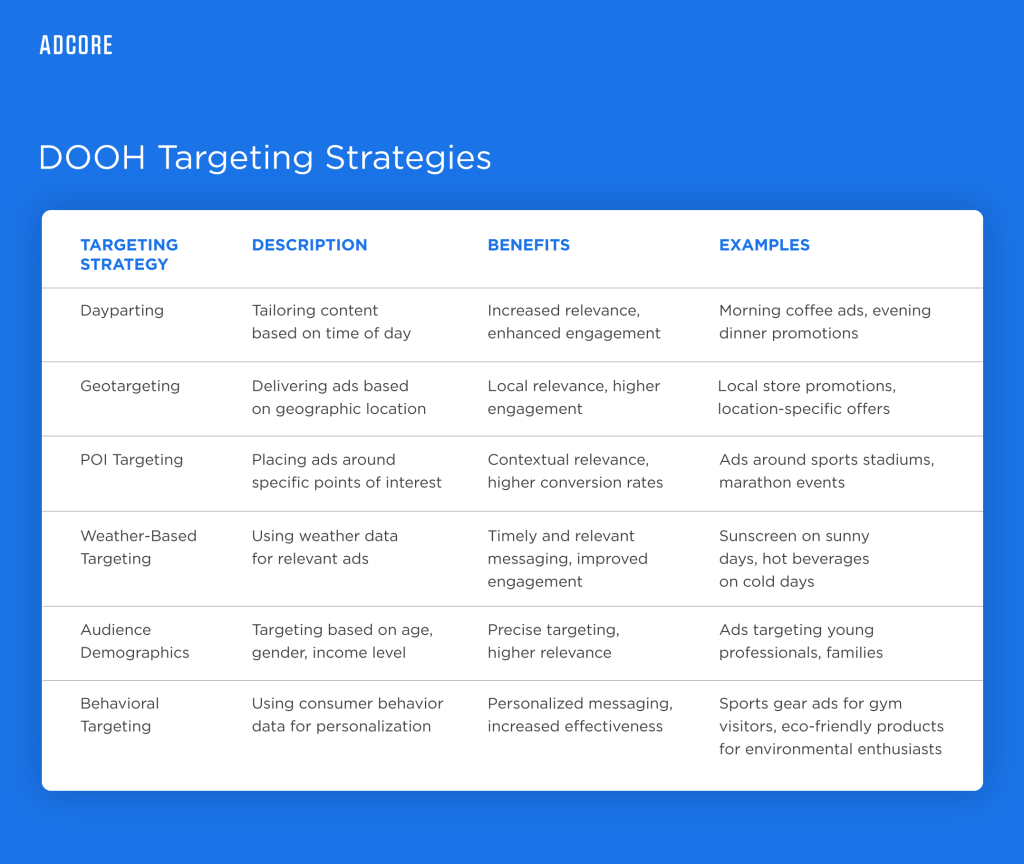 ADCORE

DOOH Targeting Strategies

| TARGETING STRATEGY | DESCRIPTION | BENEFITS | EXAMPLES |
|---|---|---|---|
| Dayparting | Tailoring content based on time of day | Increased relevance, enhanced engagement | Morning coffee ads, evening dinner promotions |
| Geotargeting | Delivering ads based on geographic location | Local relevance, higher engagement | Local store promotions, location-specific offers |
| POI Targeting | Placing ads around specific points of interest | Contextual relevance, higher conversion rates | Ads around sports stadiums, marathon events |
| Weather-Based Targeting | Using weather data for relevant ads | Timely and relevant messaging, improved engagement | Sunscreen on sunny days, hot beverages on cold days |
| Audience Demographics | Targeting based on age, gender, income level | Precise targeting, higher relevance | Ads targeting young professionals, families |
| Behavioral Targeting | Using consumer behavior data for personalization | Personalized messaging, increased effectiveness | Sports gear ads for gym visitors, eco-friendly products for environmental enthusiasts |